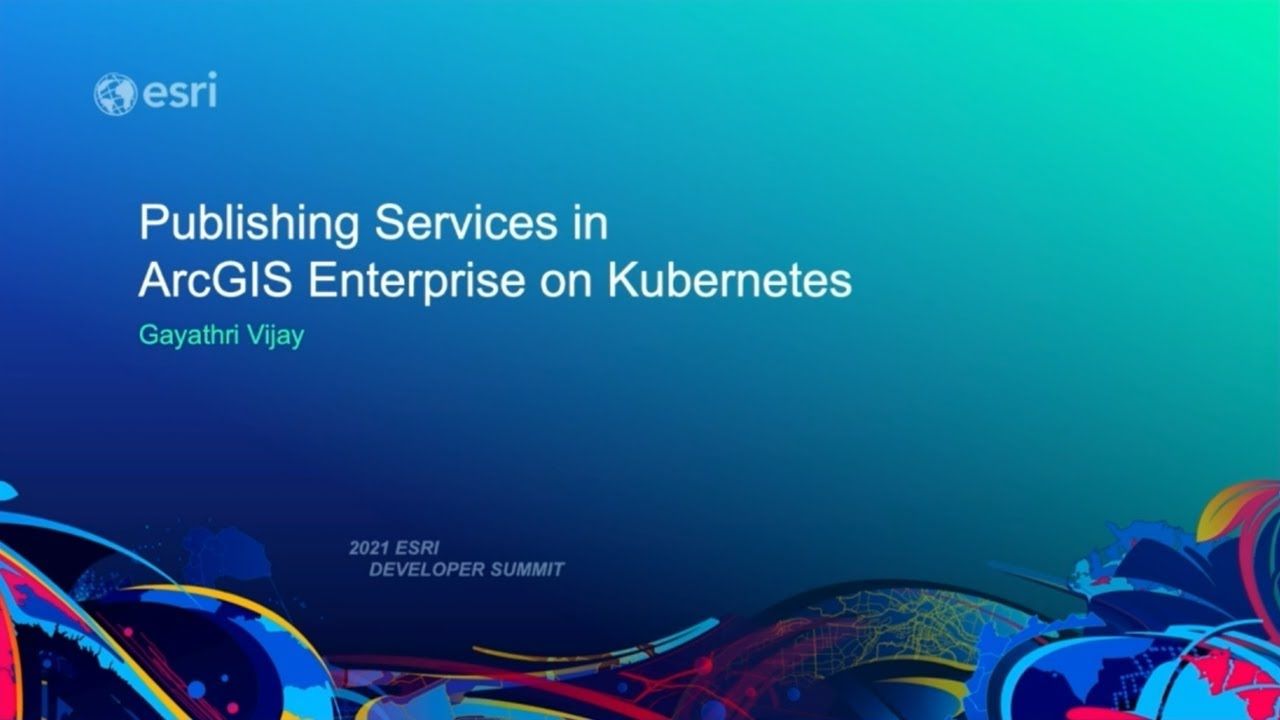 esri

Publishing Services in ArcGIS Enterprise on Kubernetes

Gayathri Vijay

2021 ESRI DEVELOPER SUMMIT